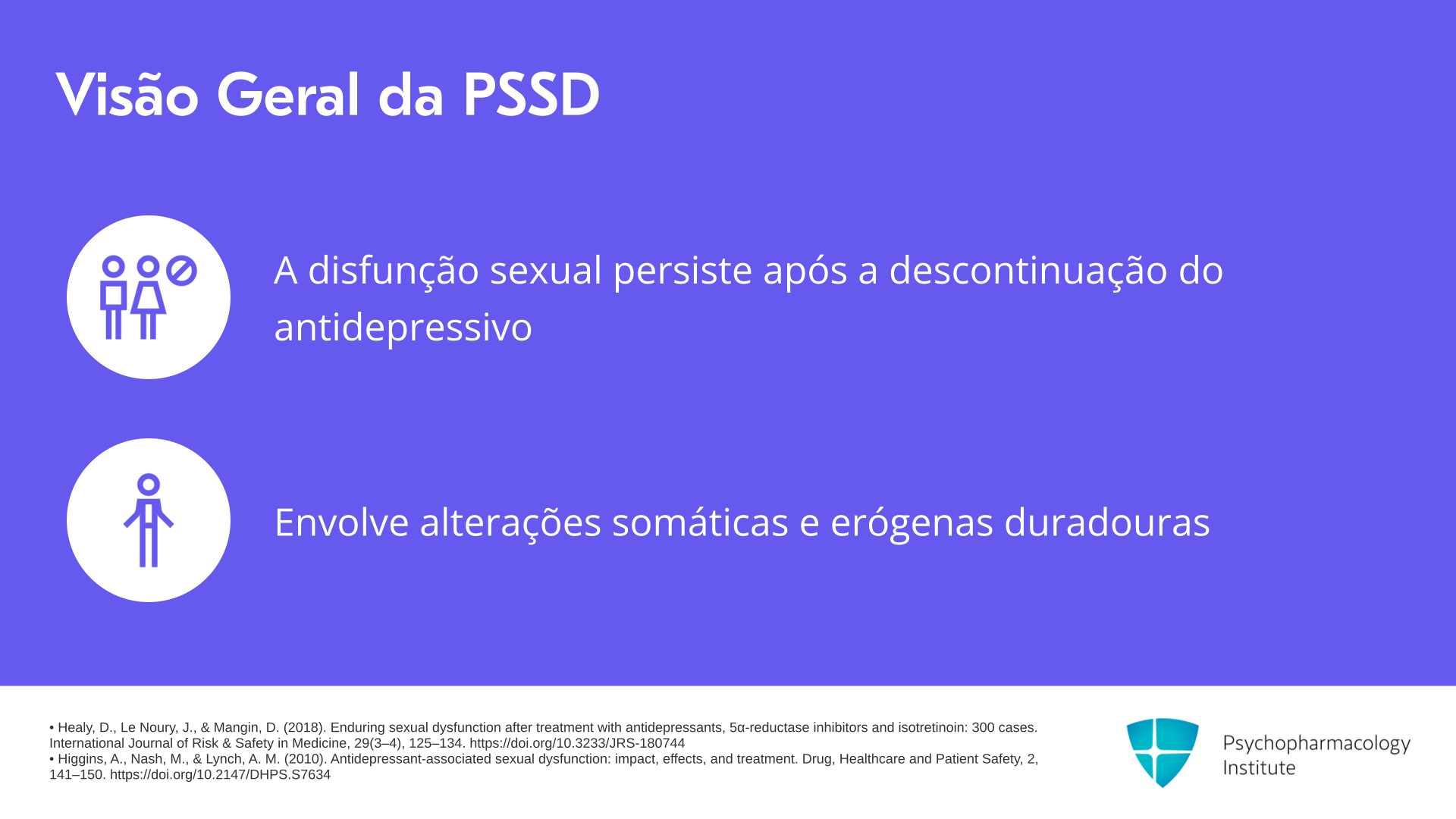 Visão Geral da PSSD

A disfunção sexual persiste após a descontinuação do antidepressivo

Envolve alterações somáticas e erógenas duradouras

• Healy, D., Le Noury, J., & Mangin, D. (2018). Enduring sexual dysfunction after treatment with antidepressants, 5α-reductase inhibitors and isotretinoin: 300 cases. International Journal of Risk & Safety in Medicine, 29(3–4), 125–134. https://doi.org/10.3233/JRS-180744
• Higgins, A., Nash, M., & Lynch, A. M. (2010). Antidepressant-associated sexual dysfunction: impact, effects, and treatment. Drug, Healthcare and Patient Safety, 2, 141–150. https://doi.org/10.2147/DHPS.S7634

Psychopharmacology Institute